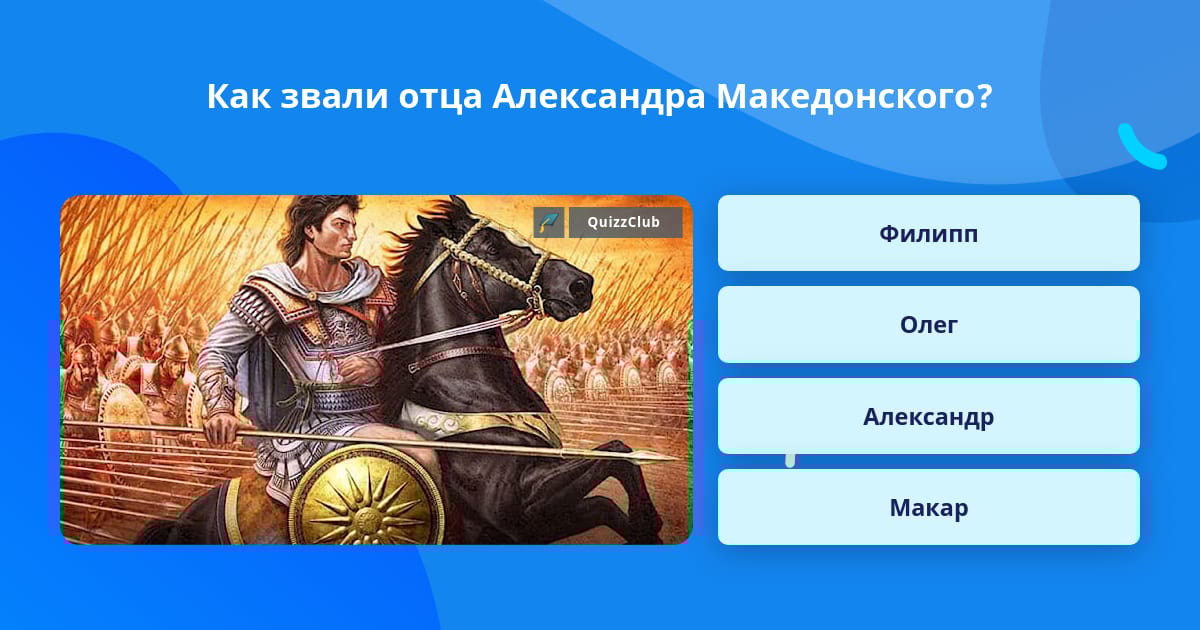 Как звали отца Александра Македонского?

QuizzClub

Филипп

Олег

Александр

Макар